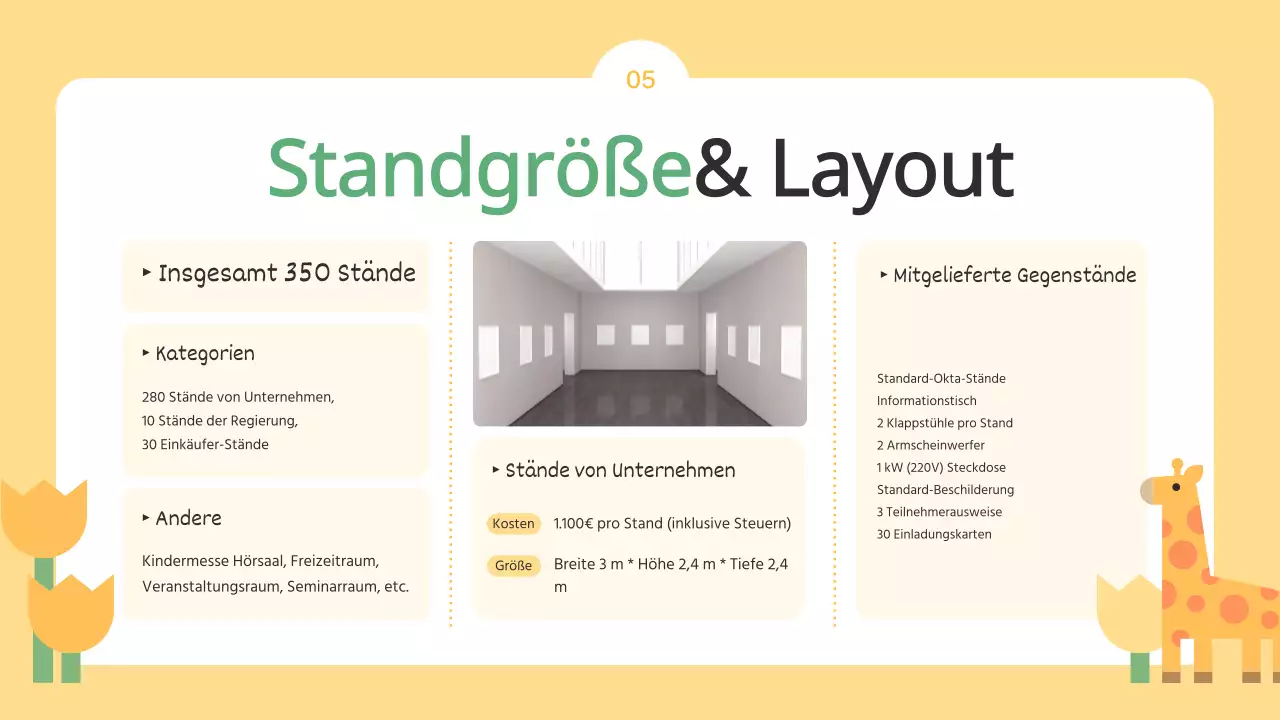 05

Standgröße& Layout

▸ Insgesamt 350 Stände

▸ Kategorien

280 Stände von Unternehmen,
10 Stände der Regierung,
30 Einkäufer-Stände

▸ Andere

Kindermesse Hörsaal, Freizeitraum, Veranstaltungsraum, Seminarraum, etc.

▸ Stände von Unternehmen

Kosten 1.100€ pro Stand (inklusive Steuern)

Größe Breite 3 m * Höhe 2,4 m * Tiefe 2,4 m

▸ Mitgelieferte Gegenstände

Standard-Okta-Stände
Informationstisch
2 Klappstühle pro Stand
2 Armscheinwerfer
1 kW (220V) Steckdose
Standard-Beschilderung
3 Teilnehmerausweise
30 Einladungskarten